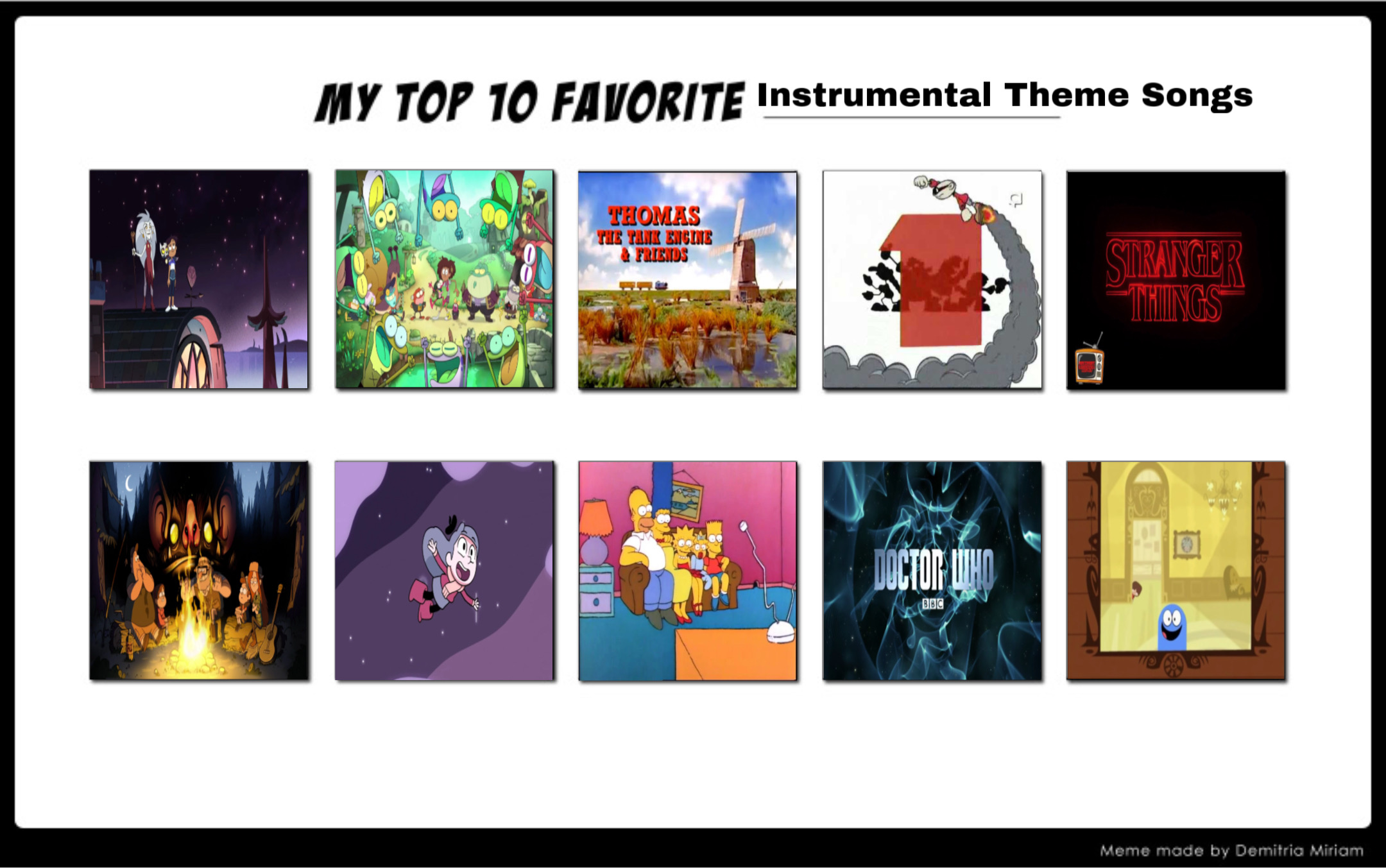 MY TOP 10 FAVORITE Instrumental Theme Songs

THOMAS THE TANK ENGINE & FRIENDS

STRANGER THINGS

DOCTOR WHO

BBC

Meme made by Demitria Miriam